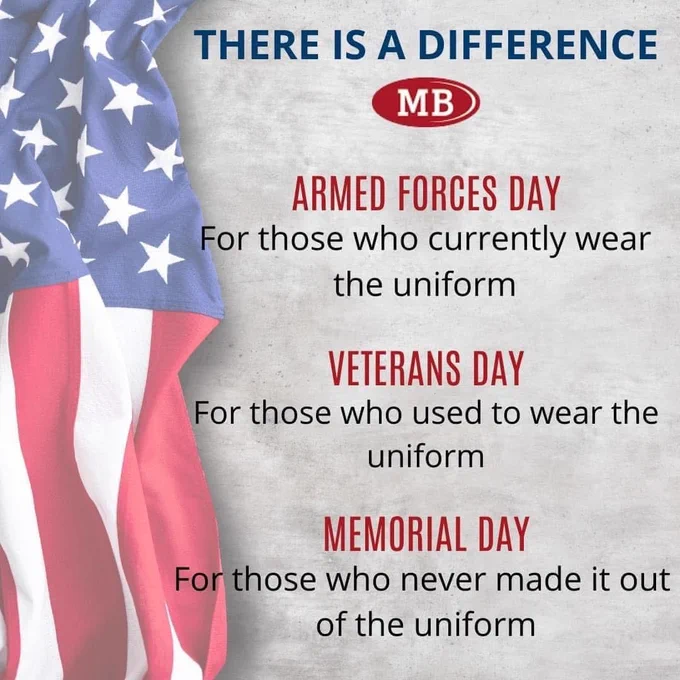 THERE IS A DIFFERENCE

MB

ARMED FORCES DAY

For those who currently wear the uniform

VETERANS DAY

For those who used to wear the uniform

MEMORIAL DAY

For those who never made it out of the uniform